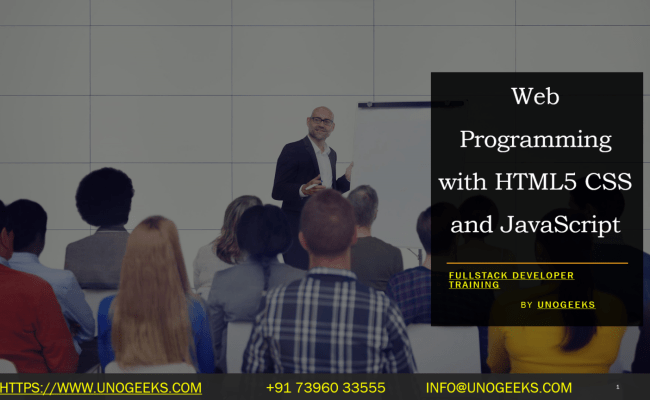 Web Programming with HTML5 CSS and JavaScript

FULLSTACK DEVELOPER TRAINING

BY UNOGEEKS

HTTPS://WWW.UNOGEEKS.COM +91 73960 33555 INFO@UNOGEEKS.COM 1